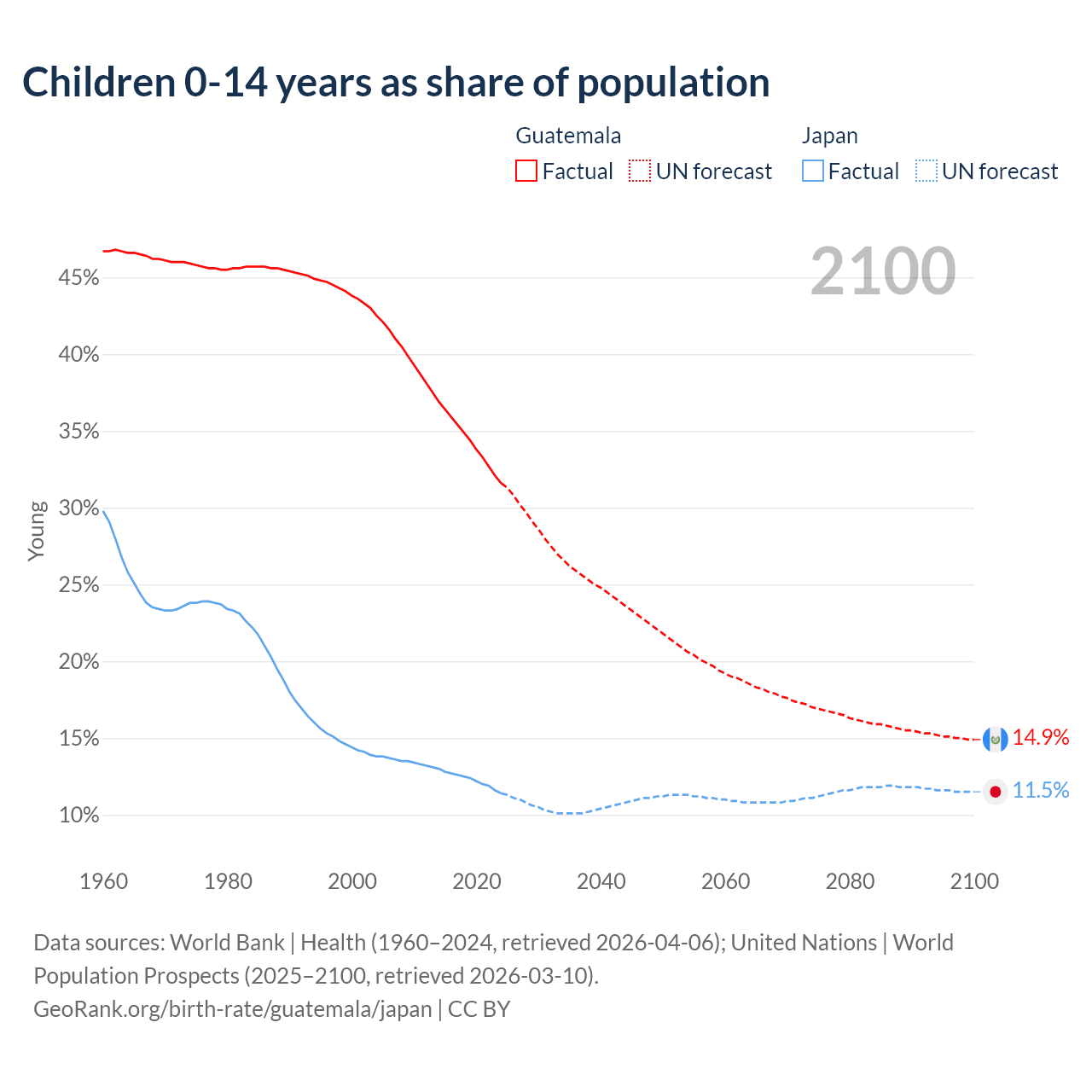 Children 0-14 years as share of population

Guatemala
Factual
UN forecast

Japan
Factual
UN forecast

2100

45%
40%
35%
30%
25%
20%
15%
10%

Young

14.9%
11.5%

1960
1980
2000
2020
2040
2060
2080
2100

Data sources: World Bank | Health (1960–2024, retrieved 2026-04-06); United Nations | World Population Prospects (2025–2100, retrieved 2026-03-10).
GeoRank.org/birth-rate/guatemala/japan | CC BY